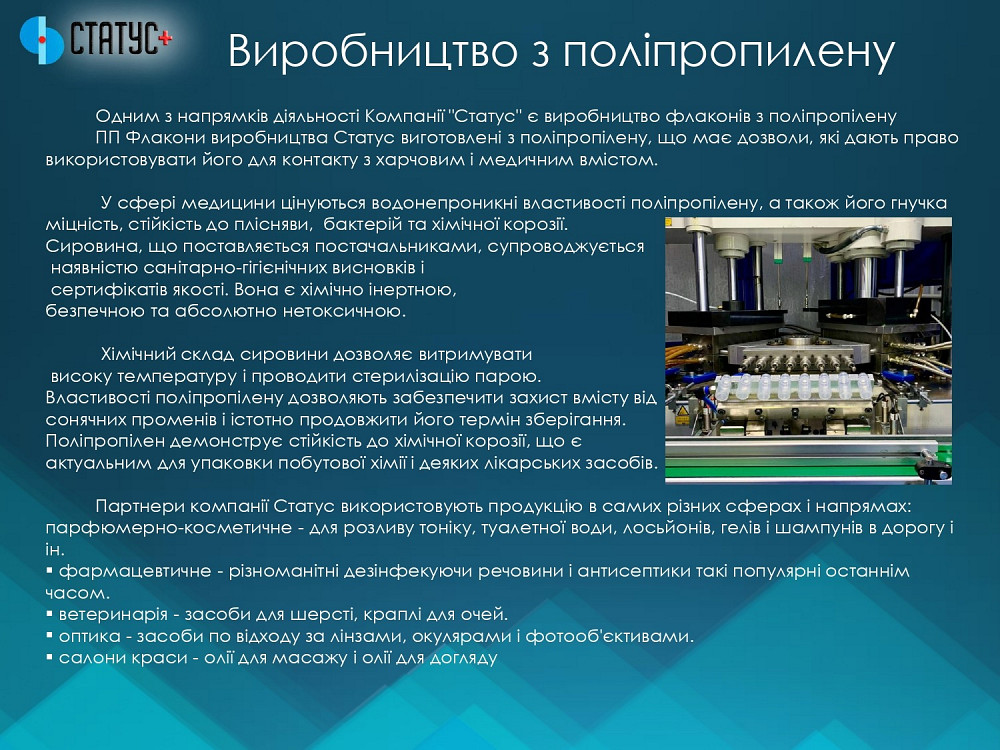 СТАТУС+

Виробництво з поліпропилену

Одним з напрямків діяльності Компанії "Статус" є виробництво флаконів з поліпропілену
ПП Флакони виробництва Статус виготовлені з поліпропілену, що має дозволи, які дають право використовувати його для контакту з харчовим і медичним вмістом.

У сфері медицини цінуються водонепроникні властивості поліпропілену, а також його гнучка міцність, стійкість до плісняви, бактерій та хімічної корозії.
Сировина, що поставляється постачальниками, супроводжується наявністю санітарно-гігієнічних висновків і сертифікатів якості. Вона є хімічно інертною, безпечною та абсолютно нетоксичною.

Хімічний склад сировини дозволяє витримувати високу температуру і проводити стерилізацію парою.
Властивості поліпропілену дозволяють забезпечити захист вмісту від сонячних променів і істотно продовжити його термін зберігання.
Поліпропілен демонструє стійкість до хімічної корозії, що є актуальним для упаковки побутової хімії і деяких лікарських засобів.

Партнери компанії Статус використовують продукцію в самих різних сферах і напрямах: парфюмерно-косметичне - для розливу тоніку, туалетної води, лосьйонів, гелів і шампунів в дорогу і ін.
▪ фармацевтичне - різноманітні дезінфекуючи речовини і антисептики такі популярні останнім часом.
▪ ветеринарія - засоби для шерсті, краплі для очей.
▪ оптика - засоби по відходу за лінзами, окулярами і фотооб'єктивами.
▪ салони краси - олії для масажу і олії для догляду